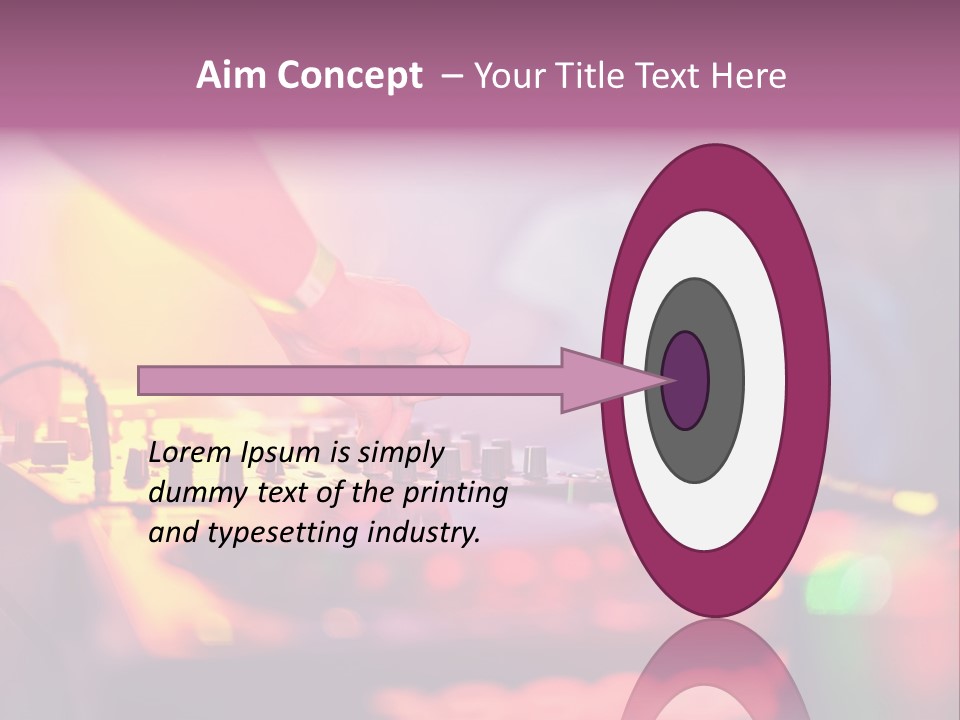 Aim Concept – Your Title Text Here

Lorem Ipsum is simply dummy text of the printing and typesetting industry.